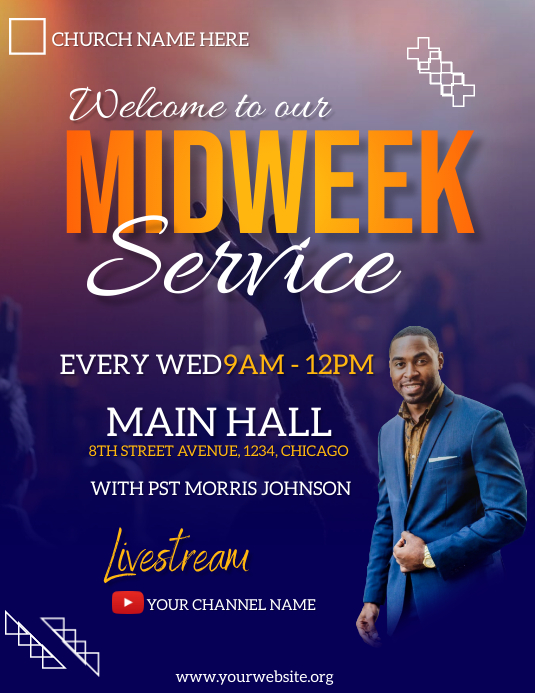 CHURCH NAME HERE

Welcome to our
MIDWEEK
Service

EVERY WED9AM - 12PM

MAIN HALL
8TH STREET AVENUE, 1234, CHICAGO

WITH PST MORRIS JOHNSON

Livestream
YOUR CHANNEL NAME

www.yourwebsite.org